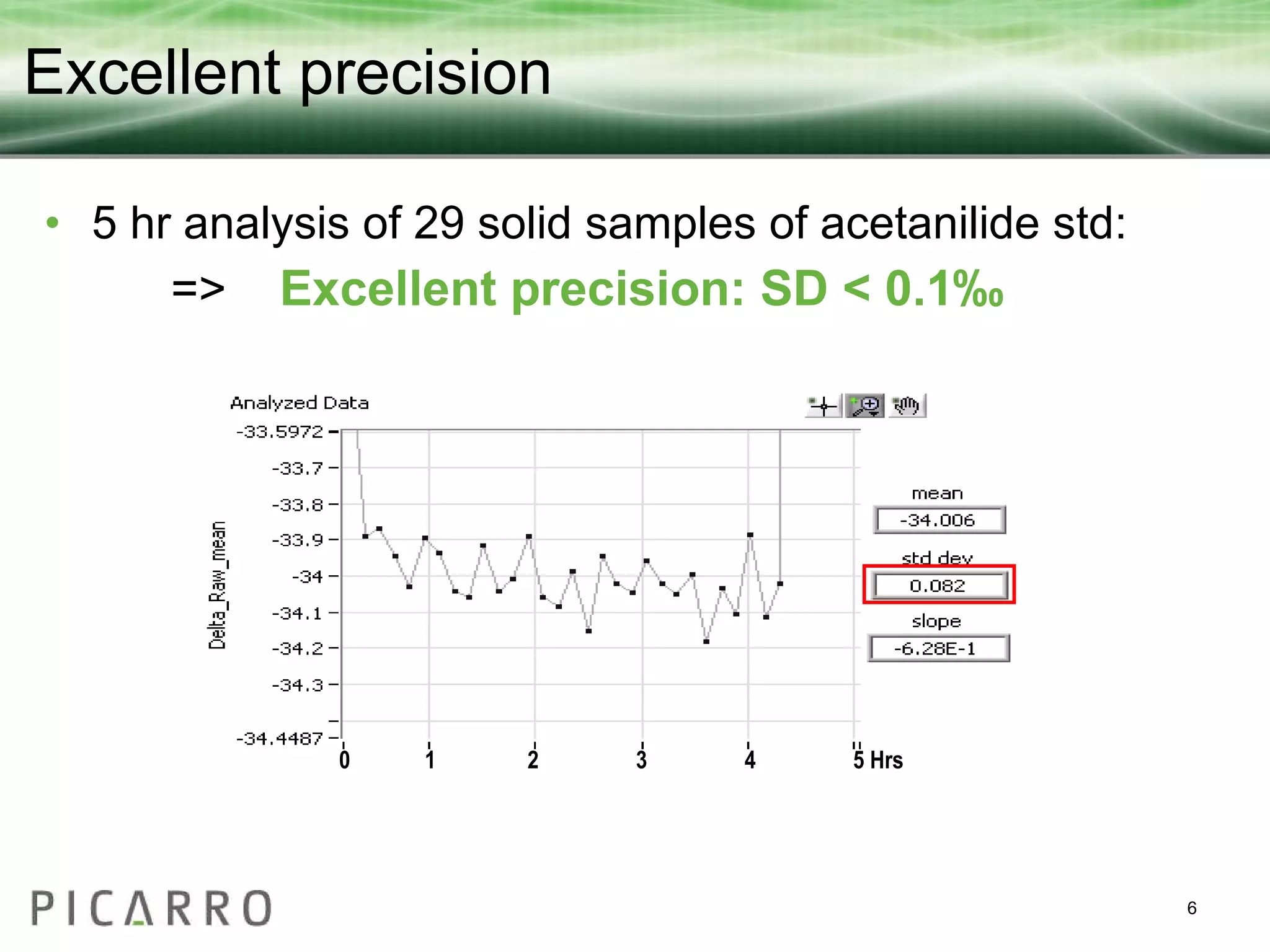 Excellent precision

• 5 hr analysis of 29 solid samples of acetanilide std:

=> Excellent precision: SD < 0.1‰

Analyzed Data

Delta_Raw_mean

-33.5972
-33.7
-33.8
-33.9
-34
-34.1
-34.2
-34.3
-34.4487

0 1 2 3 4 5 Hrs

mean
-34.006
std dev
0.082
slope
-6.28E-1

PICARRO

6